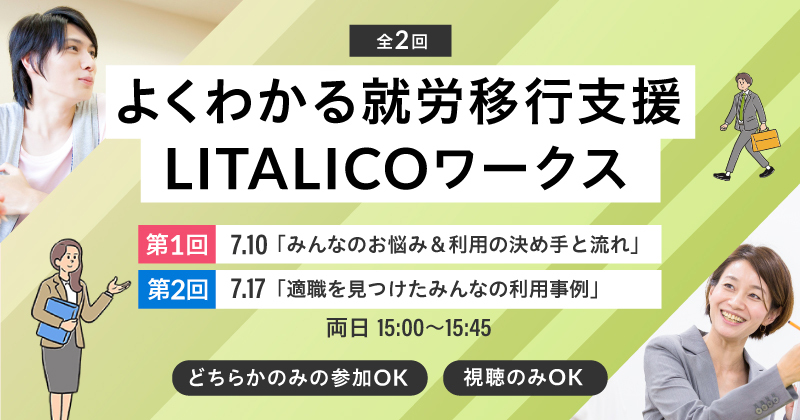 全2回

よくわかる就労移行支援 LITALICOワークス

第1回 7.10「みんなのお悩み＆利用の決め手と流れ」

第2回 7.17「適職を見つけたみんなの利用事例」

両日 15:00～15:45

どちらかのみの参加OK

視聴のみOK